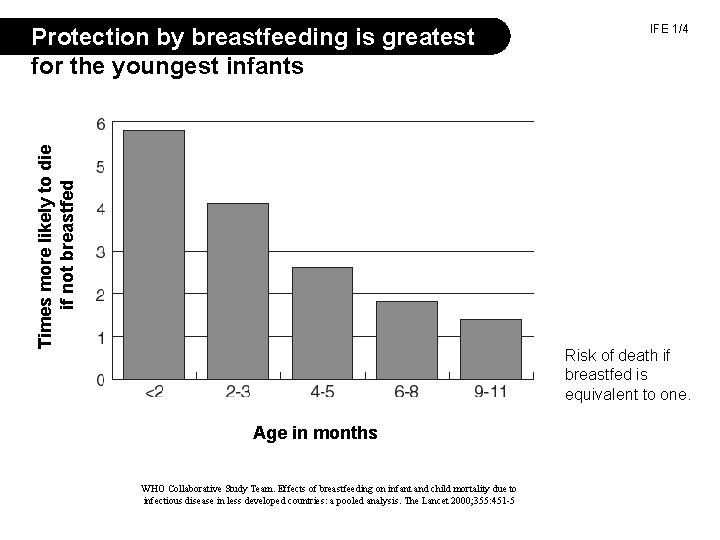 Protection by breastfeeding is greatest for the youngest infants

IFE 1/4

Times more likely to die if not breastfed

6
5
4
3
2
1
0

<2
2-3
4-5
6-8
9-11

Age in months

Risk of death if breastfed is equivalent to one.

WHO Collaborative Study Team. Effects of breastfeeding on infant and child mortality due to infectious disease in less developed countries: a pooled analysis. The Lancet 2000;355:451-5